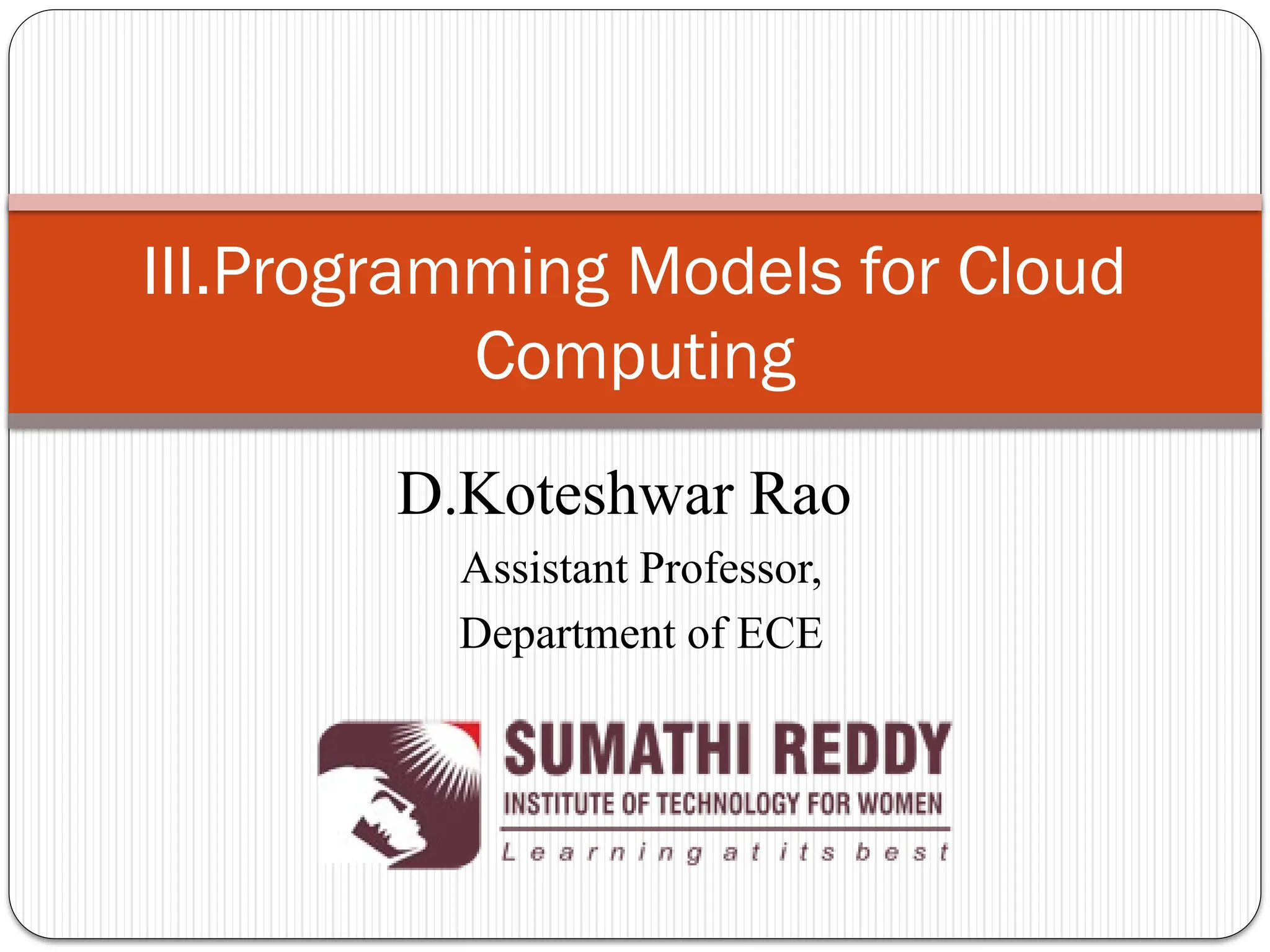 III.Programming Models for Cloud Computing

D.Koteshwar Rao

Assistant Professor,

Department of ECE

SUMATHI REDDY

INSTITUTE OF TECHNOLOGY FOR WOMEN

Learning at its best